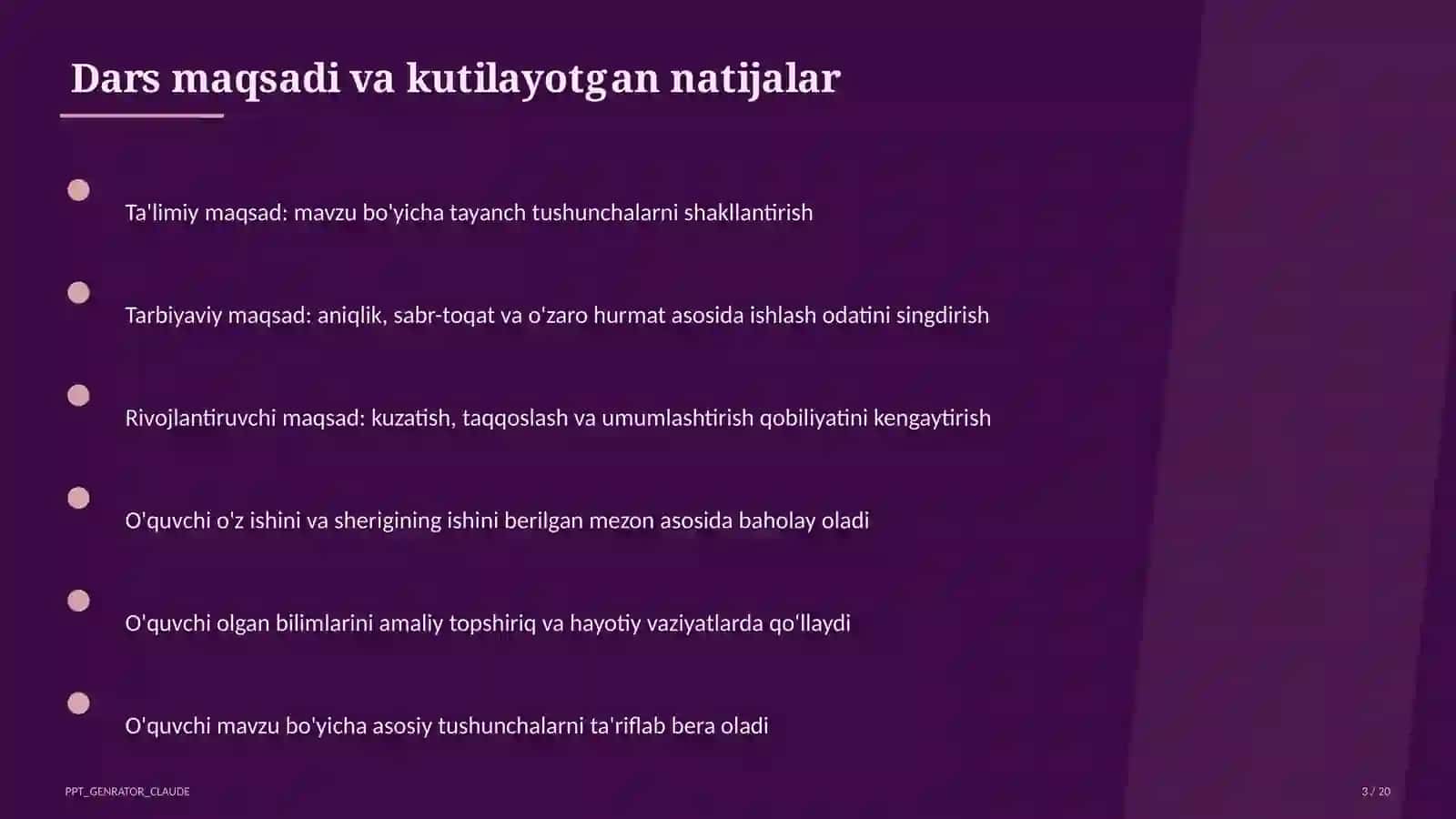 Dars maqsadi va kutilayotgan natijalar

Ta'limiy maqsad: mavzu bo'yicha tayanch tushunchalarni shakllantirish

Tarbiyaviy maqsad: aniqlik, sabr-toqat va o'zaro hurmat asosida ishlash odatini singdirish

Rivojlantiruvchi maqsad: kuzatish, taqqoslash va umumlashtirish qobiliyatini kengaytirish

O'quvchi o'z ishini va sherigining ishini berilgan mezon asosida baholay oladi

O'quvchi olgan bilimlarini amaliy topshiriq va hayotiy vaziyatlarda qo'llaydi

O'quvchi mavzu bo'yicha asosiy tushunchalarni ta'riflab bera oladi

PPT_GENRATOR_CLAUDE

3 / 20